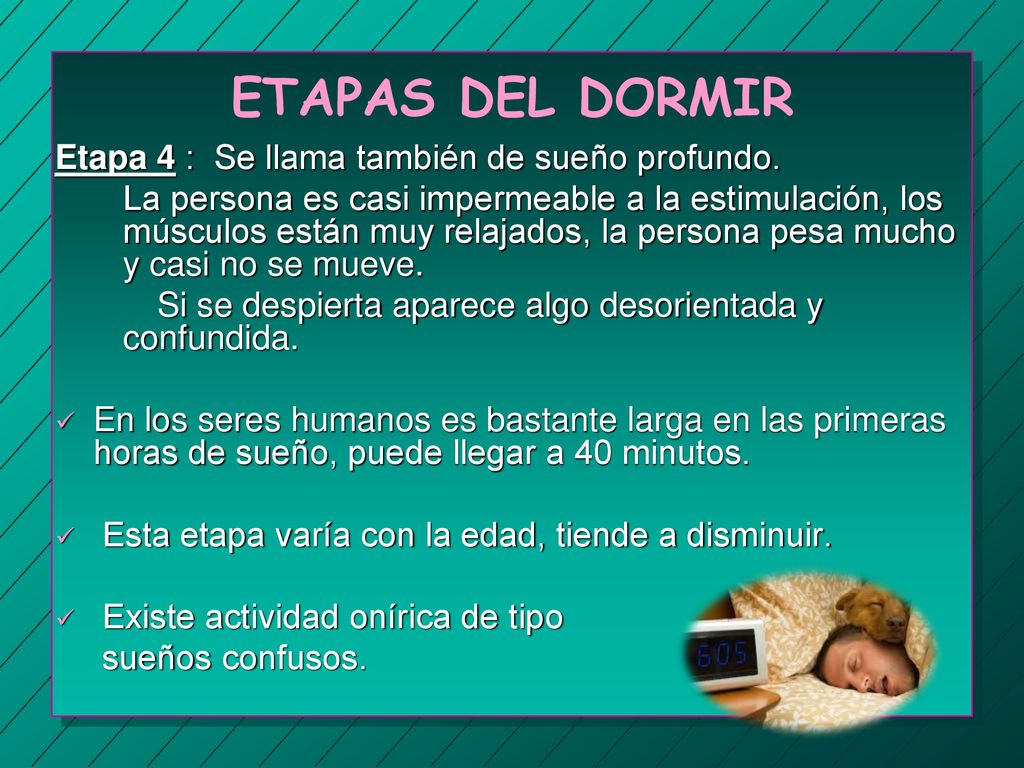 ETAPAS DEL DORMIR

Etapa 4 : Se llama también de sueño profundo.

La persona es casi impermeable a la estimulación, los músculos están muy relajados, la persona pesa mucho y casi no se mueve.

Si se despierta aparece algo desorientada y confundida.

✓ En los seres humanos es bastante larga en las primeras horas de sueño, puede llegar a 40 minutos.

✓ Esta etapa varía con la edad, tiende a disminuir.

✓ Existe actividad onírica de tipo sueños confusos.

6:05